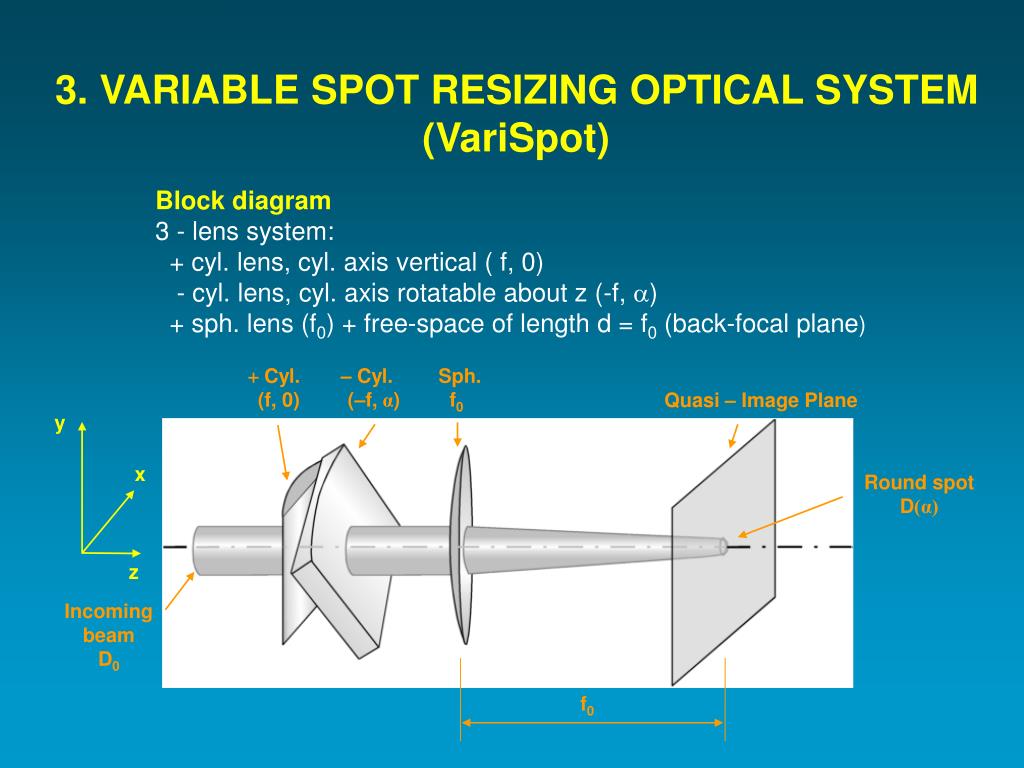 3. VARIABLE SPOT RESIZING OPTICAL SYSTEM (VariSpot)

Block diagram
3 - lens system:
+ cyl. lens, cyl. axis vertical ( f, 0)
- cyl. lens, cyl. axis rotatable about z (-f, $\alpha$)
+ sph. lens ($f_0$) + free-space of length d = $f_0$ (back-focal plane)

+ Cyl. (f, 0)

– Cyl. (–f, $\alpha$)

Sph. $f_0$

Quasi – Image Plane

y

x

z

Round spot D($\alpha$)

Incoming beam $D_0$

$f_0$